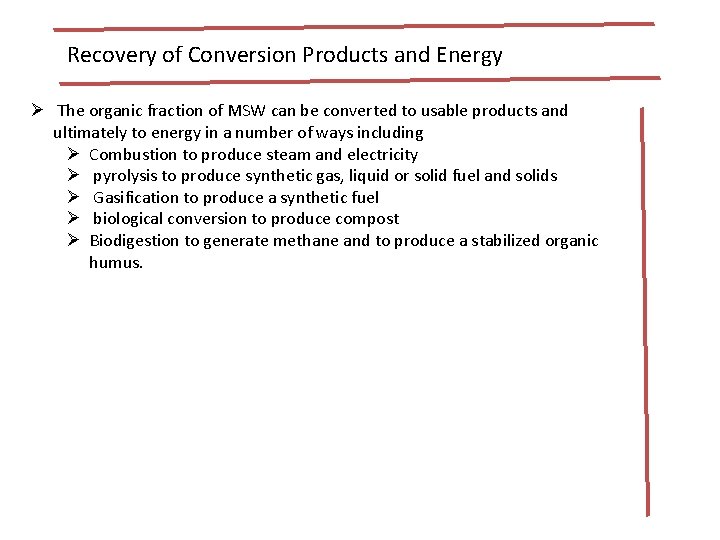 Recovery of Conversion Products and Energy

➢ The organic fraction of MSW can be converted to usable products and ultimately to energy in a number of ways including

➢ Combustion to produce steam and electricity

➢ pyrolysis to produce synthetic gas, liquid or solid fuel and solids

➢ Gasification to produce a synthetic fuel

➢ biological conversion to produce compost

➢ Biodigestion to generate methane and to produce a stabilized organic humus.